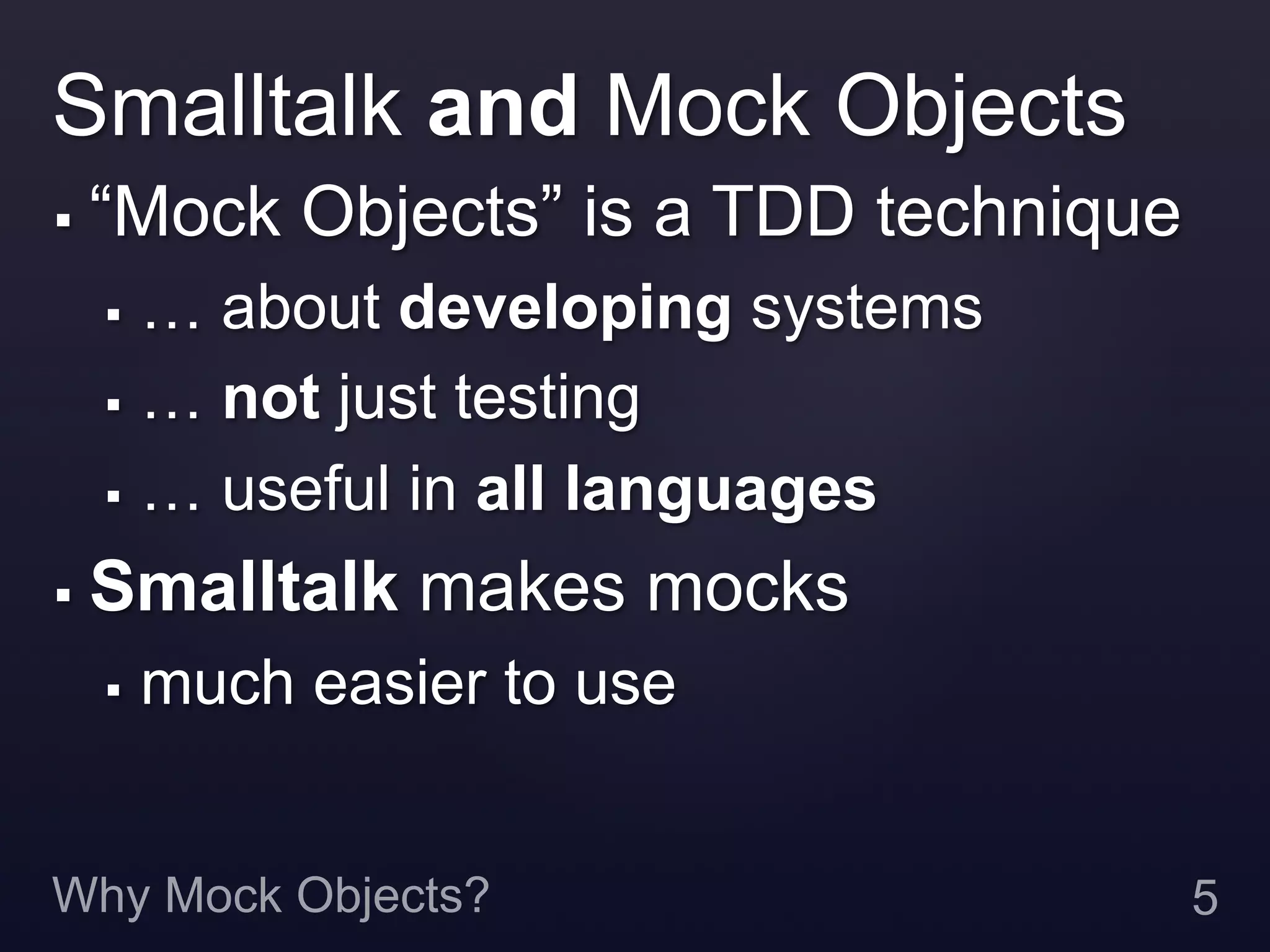 Smalltalk and Mock Objects

▪ “Mock Objects” is a TDD technique

▪ … about developing systems

▪ … not just testing

▪ … useful in all languages

▪ Smalltalk makes mocks

▪ much easier to use

Why Mock Objects?

5